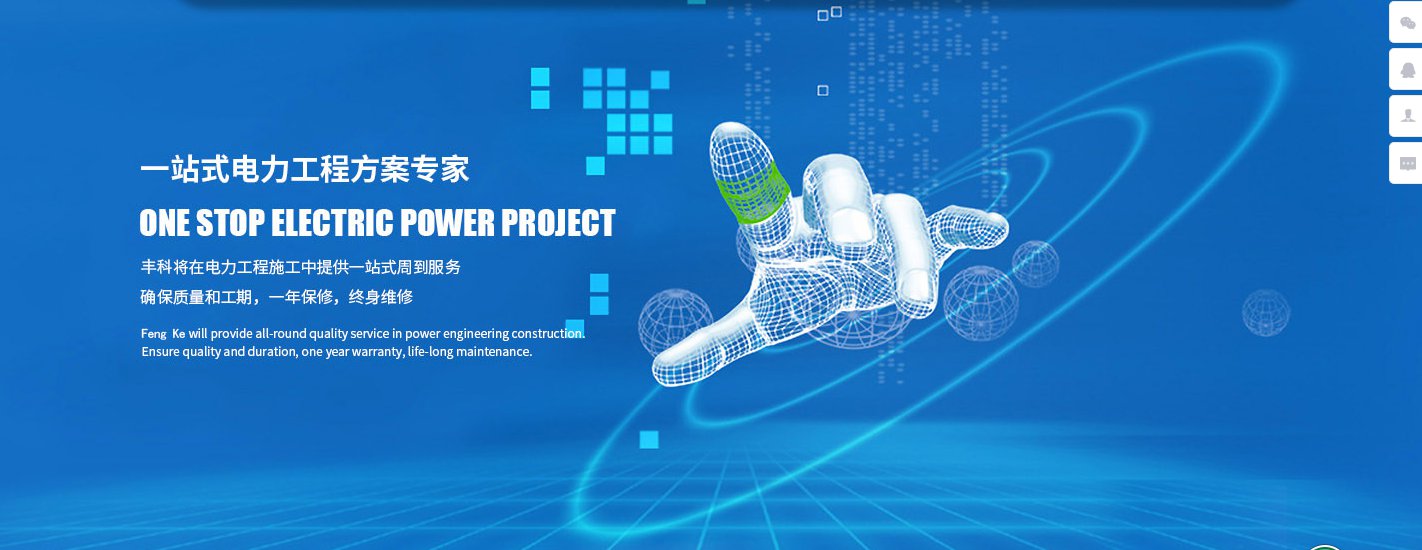 一站式电力工程方案专家

ONE STOP ELECTRIC POWER PROJECT

丰科将在电力工程施工中提供一站式周到服务

确保质量和工期，一年保修，终身维修

Feng Ke will provide all-round quality service in power engineering construction. Ensure quality and duration, one year warranty, life-long maintenance.